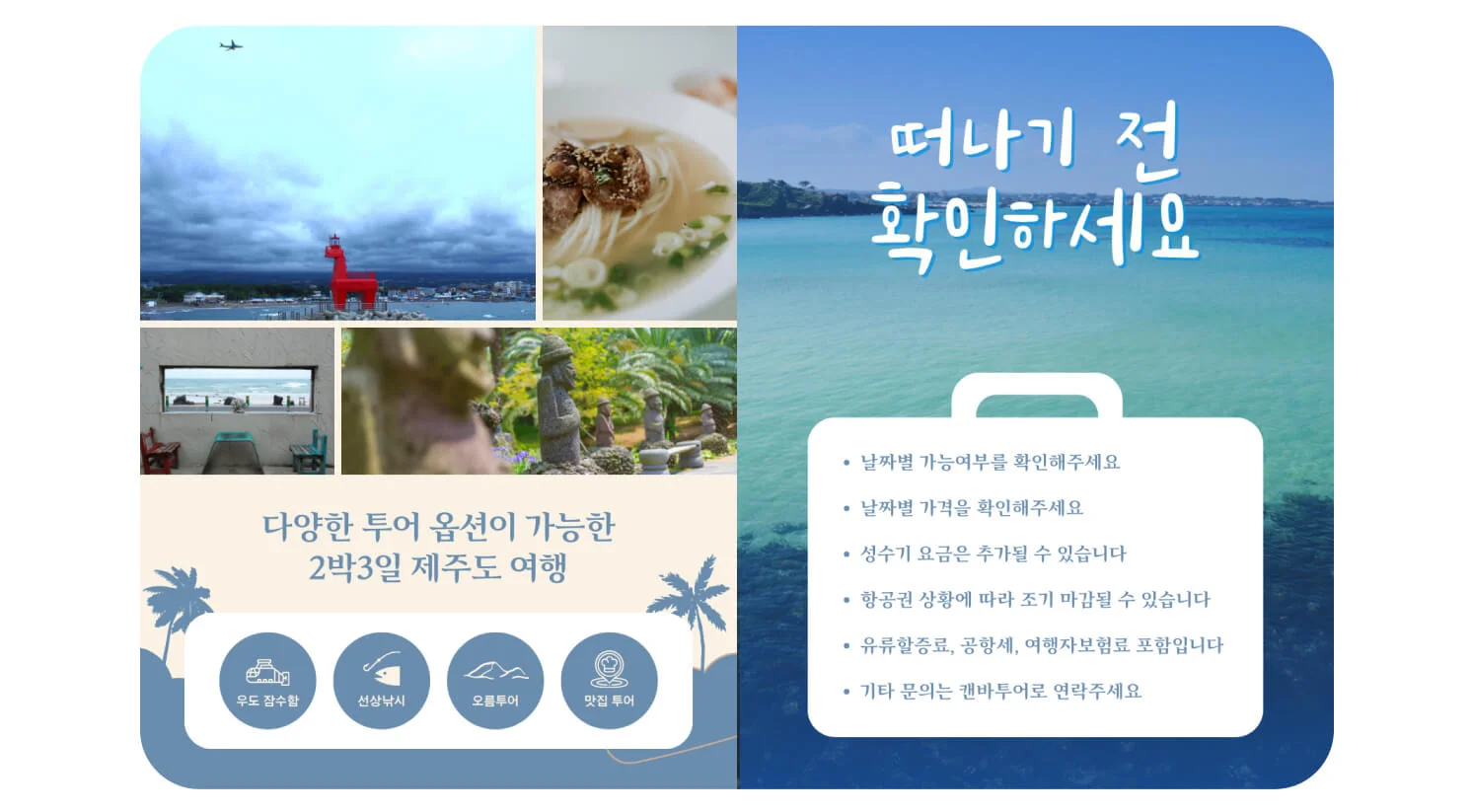 다양한 투어 옵션이 가능한
2박3일 제주도 여행

우도 잠수함

선상낚시

오름투어

맛집 투어

떠나기 전
확인하세요

• 날짜별 가능여부를 확인해주세요
• 날짜별 가격을 확인해주세요
• 성수기 요금은 추가될 수 있습니다
• 항공권 상황에 따라 조기 마감될 수 있습니다
• 유류할증료, 공항세, 여행자보험료 포함입니다
• 기타 문의는 캔바투어로 연락주세요